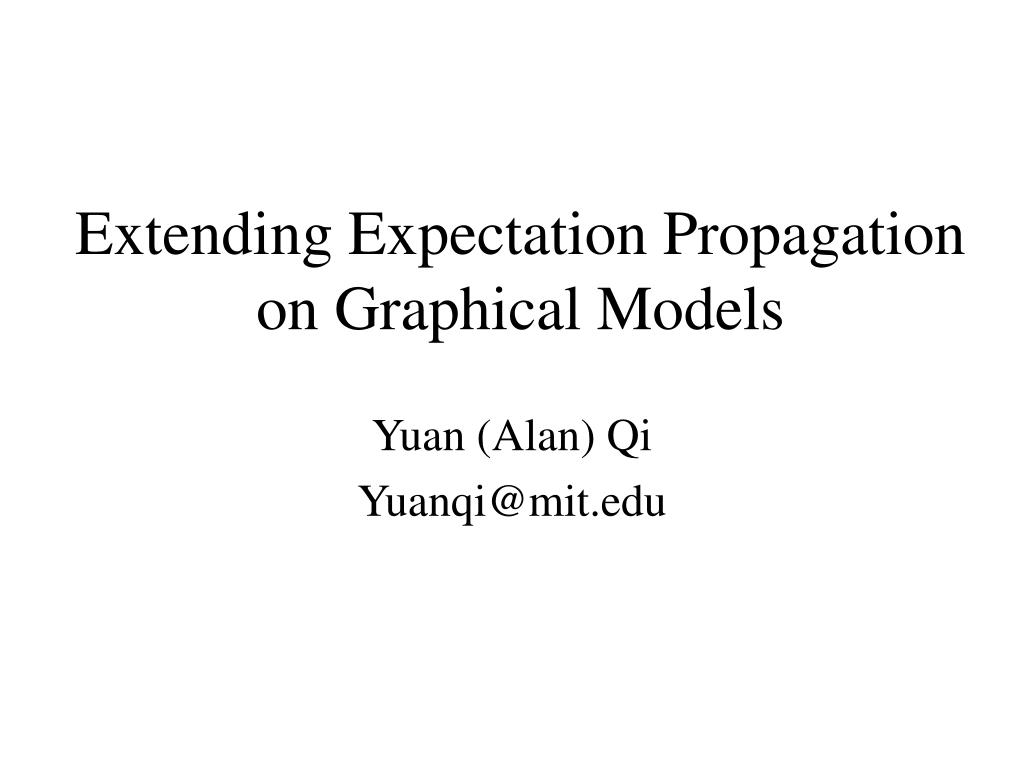 Extending Expectation Propagation on Graphical Models

Yuan (Alan) Qi

Yuanqi@mit.edu